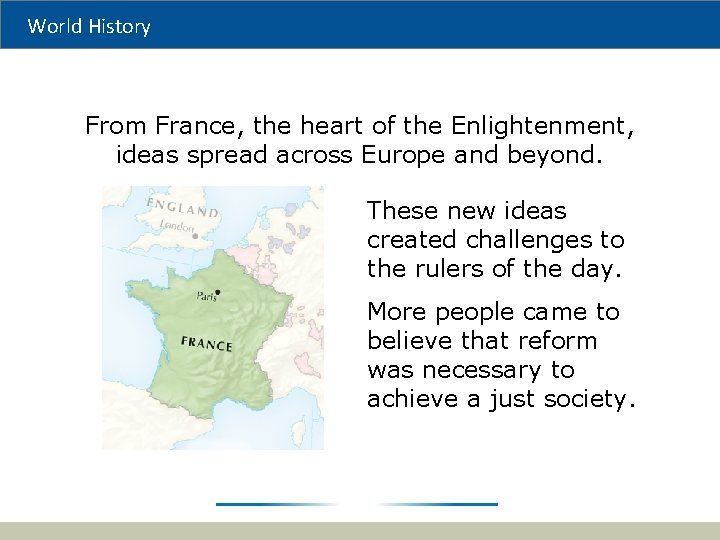 World History

From France, the heart of the Enlightenment, ideas spread across Europe and beyond.

ENGLAND
London
Paris
FRANCE

These new ideas created challenges to the rulers of the day.

More people came to believe that reform was necessary to achieve a just society.